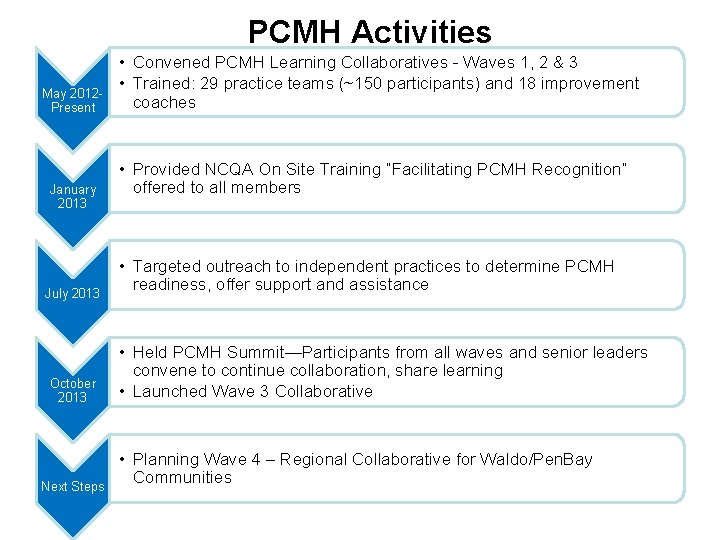 PCMH Activities

May 2012-Present

• Convened PCMH Learning Collaboratives - Waves 1, 2 & 3
• Trained: 29 practice teams (~150 participants) and 18 improvement coaches

January 2013

• Provided NCQA On Site Training "Facilitating PCMH Recognition" offered to all members

July 2013

• Targeted outreach to independent practices to determine PCMH readiness, offer support and assistance

October 2013

• Held PCMH Summit—Participants from all waves and senior leaders convene to continue collaboration, share learning
• Launched Wave 3 Collaborative

Next Steps

• Planning Wave 4 – Regional Collaborative for Waldo/PenBay Communities